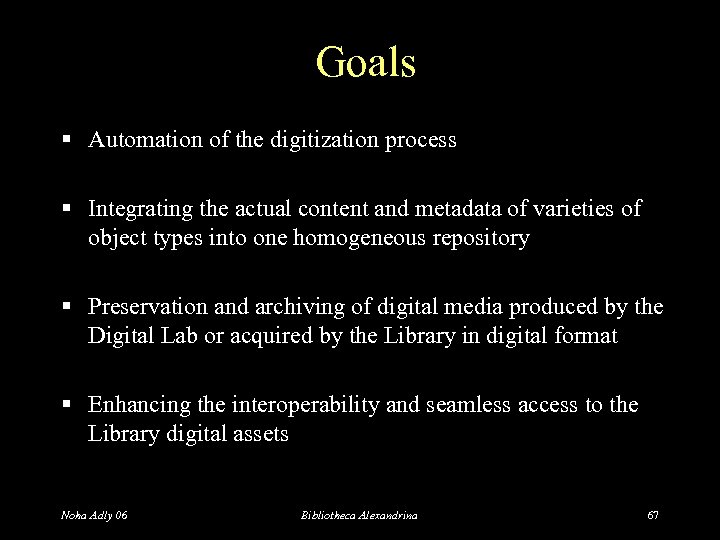 Goals

▪ Automation of the digitization process

▪ Integrating the actual content and metadata of varieties of object types into one homogeneous repository

▪ Preservation and archiving of digital media produced by the Digital Lab or acquired by the Library in digital format

▪ Enhancing the interoperability and seamless access to the Library digital assets

Noha Adly 06

Bibliotheca Alexandrina

67